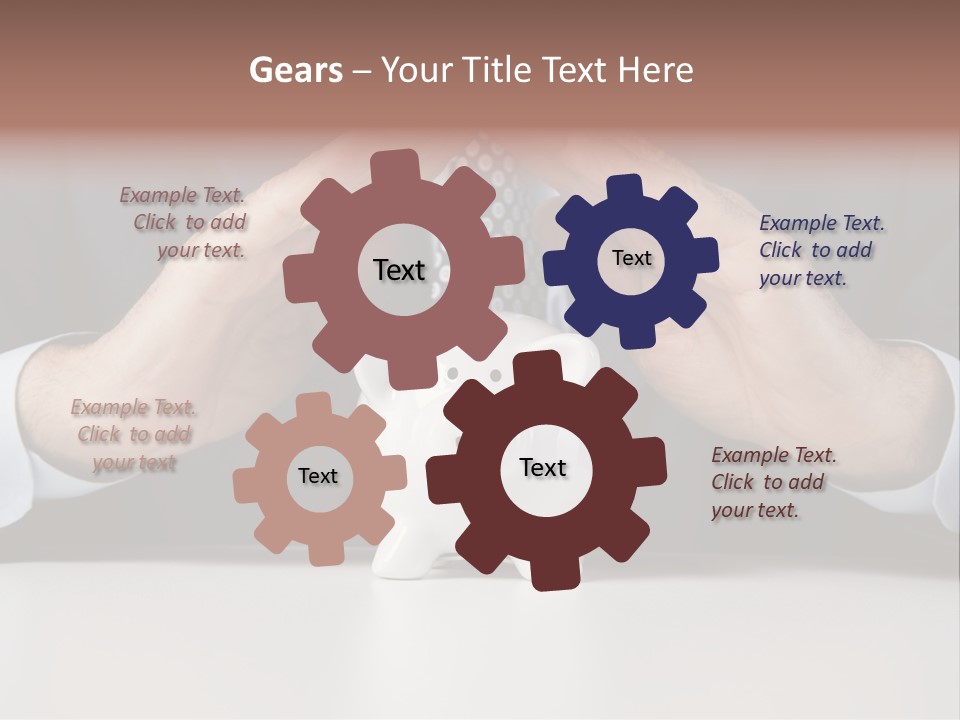 Gears – Your Title Text Here

Example Text. Click to add your text.

Text

Text

Example Text. Click to add your text.

Example Text. Click to add your text

Text

Text

Example Text. Click to add your text.